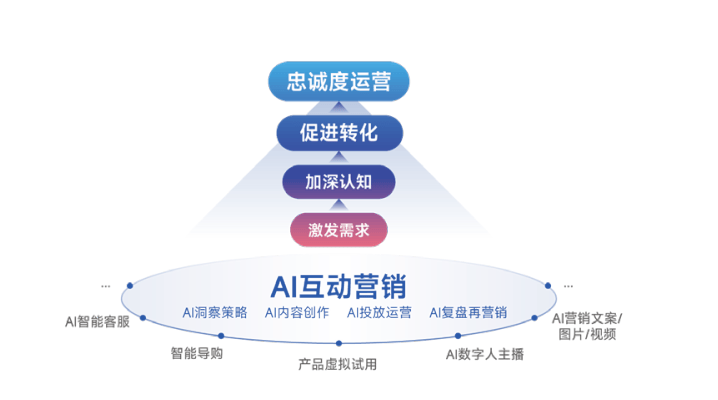 忠诚度运营

促进转化

加深认知

激发需求

AI互动营销

AI洞察策略　AI内容创作　AI投放运营　AI复盘再营销

...

AI智能客服

智能导购

产品虚拟试用

AI数字人主播

AI营销文案/图片/视频

...